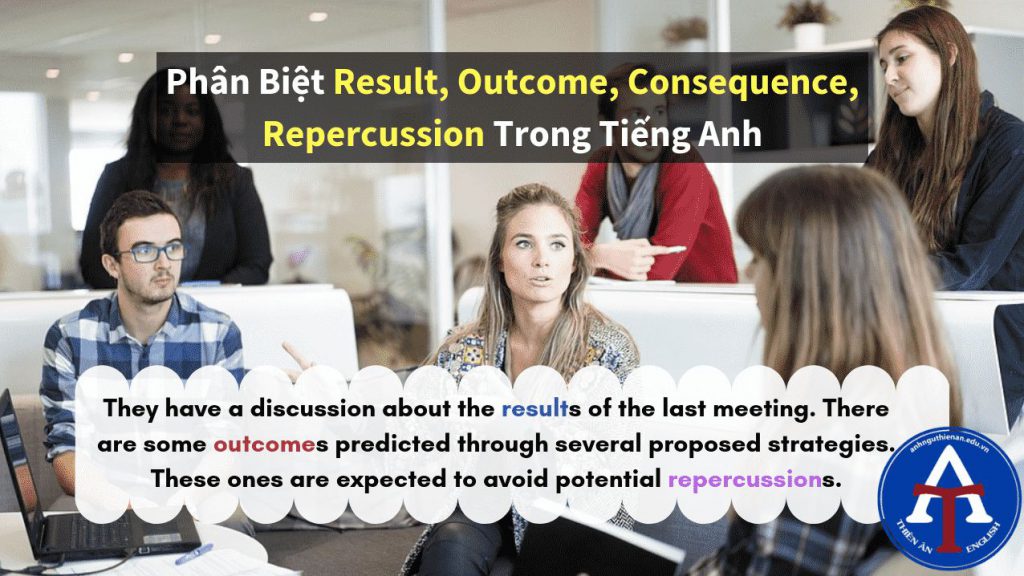 Phân Biệt Result, Outcome, Consequence, Repercussion Trong Tiếng Anh

They have a discussion about the results of the last meeting. There are some outcomes predicted through several proposed strategies. These ones are expected to avoid potential repercussions.

anhnguthienan.edu.vn
THIÊN ÂN ENGLISH